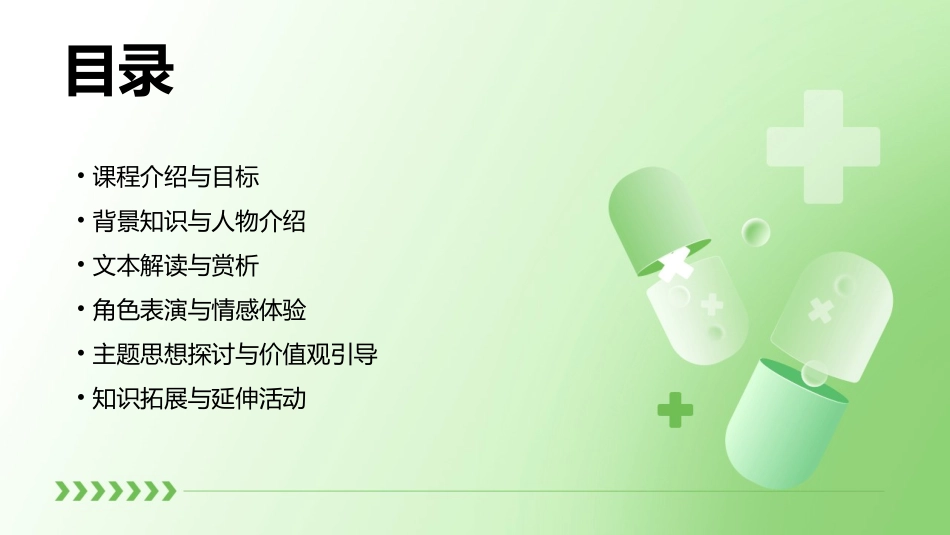 目录

• 课程介绍与目标
• 背景知识与人物介绍
• 文本解读与赏析
• 角色表演与情感体验
• 主题思想探讨与价值观引导
• 知识拓展与延伸活动